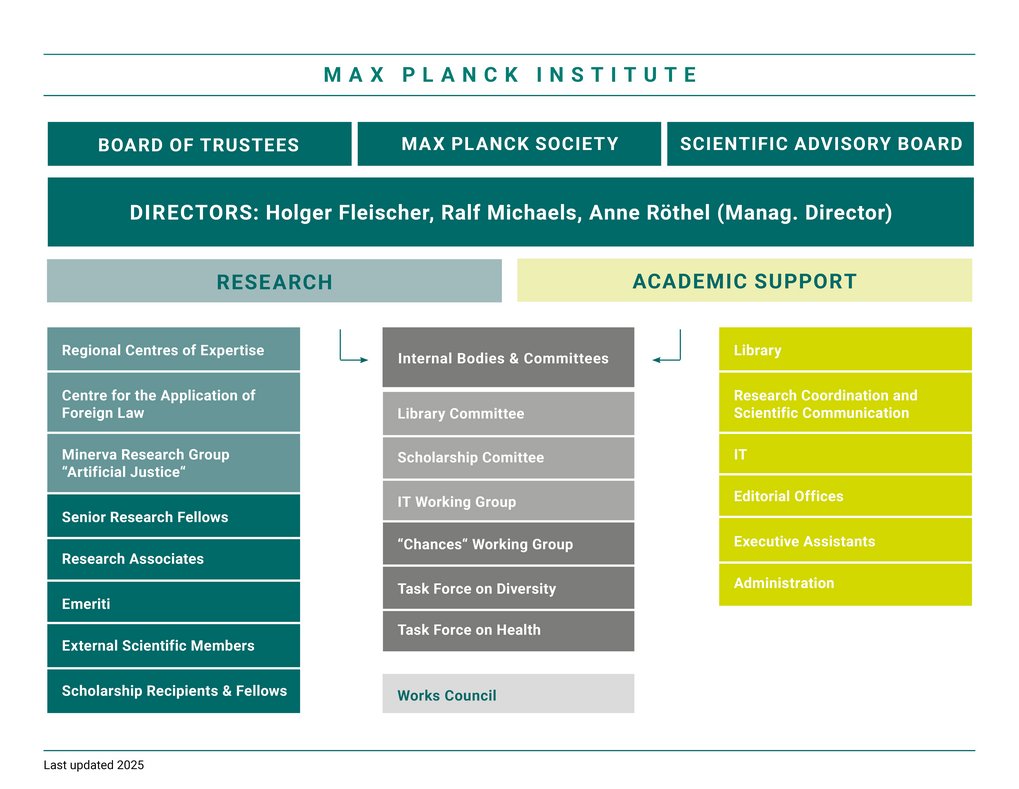 MAX PLANCK INSTITUTE

BOARD OF TRUSTEES

MAX PLANCK SOCIETY

SCIENTIFIC ADVISORY BOARD

DIRECTORS: Holger Fleischer, Ralf Michaels, Anne Röthel (Manag. Director)

RESEARCH

ACADEMIC SUPPORT

Regional Centres of Expertise

Centre for the Application of Foreign Law

Minerva Research Group "Artificial Justice"

Senior Research Fellows

Research Associates

Emeriti

External Scientific Members

Scholarship Recipients & Fellows

Internal Bodies & Committees

Library Committee

Scholarship Comittee

IT Working Group

"Chances" Working Group

Task Force on Diversity

Task Force on Health

Works Council

Library

Research Coordination and Scientific Communication

IT

Editorial Offices

Executive Assistants

Administration

Last updated 2025